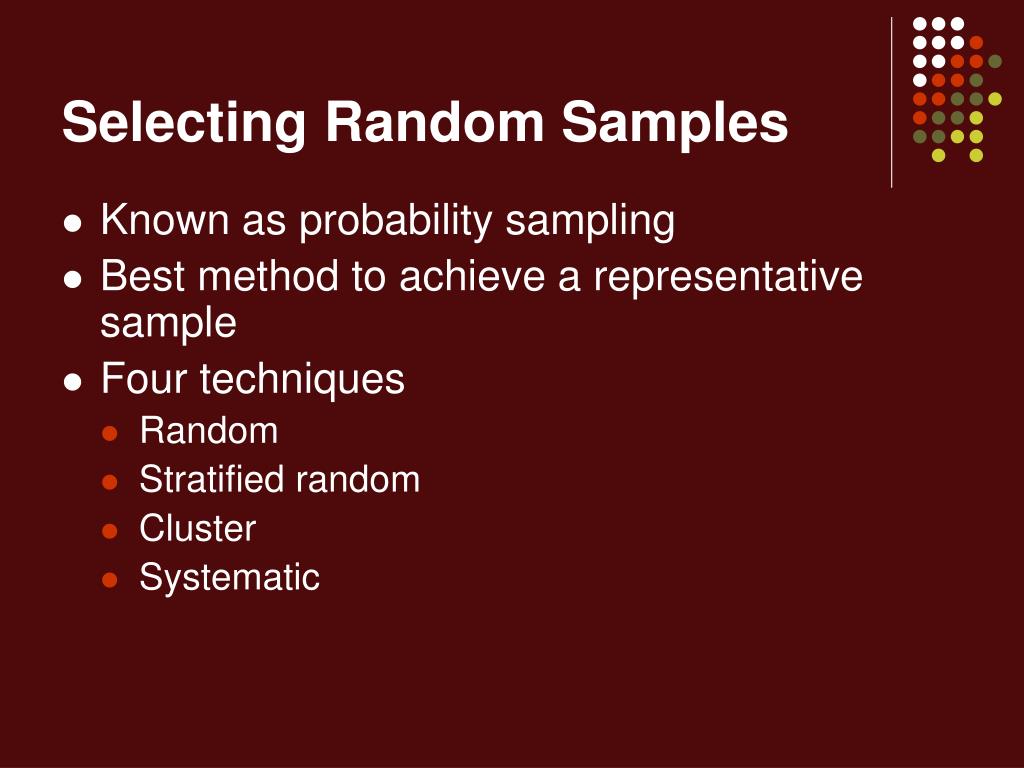 Selecting Random Samples

- Known as probability sampling
- Best method to achieve a representative sample
- Four techniques
  - Random
  - Stratified random
  - Cluster
  - Systematic